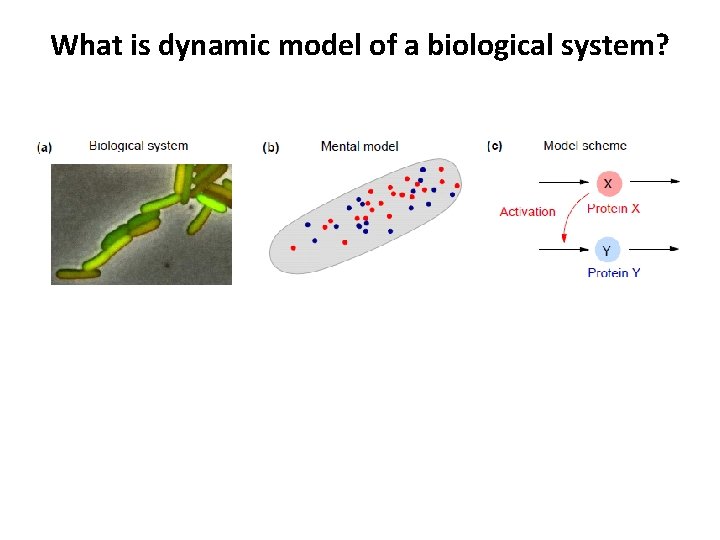 What is dynamic model of a biological system?

(a) Biological system

(b) Mental model

(c) Model scheme

X

Activation

Protein X

Y

Protein Y